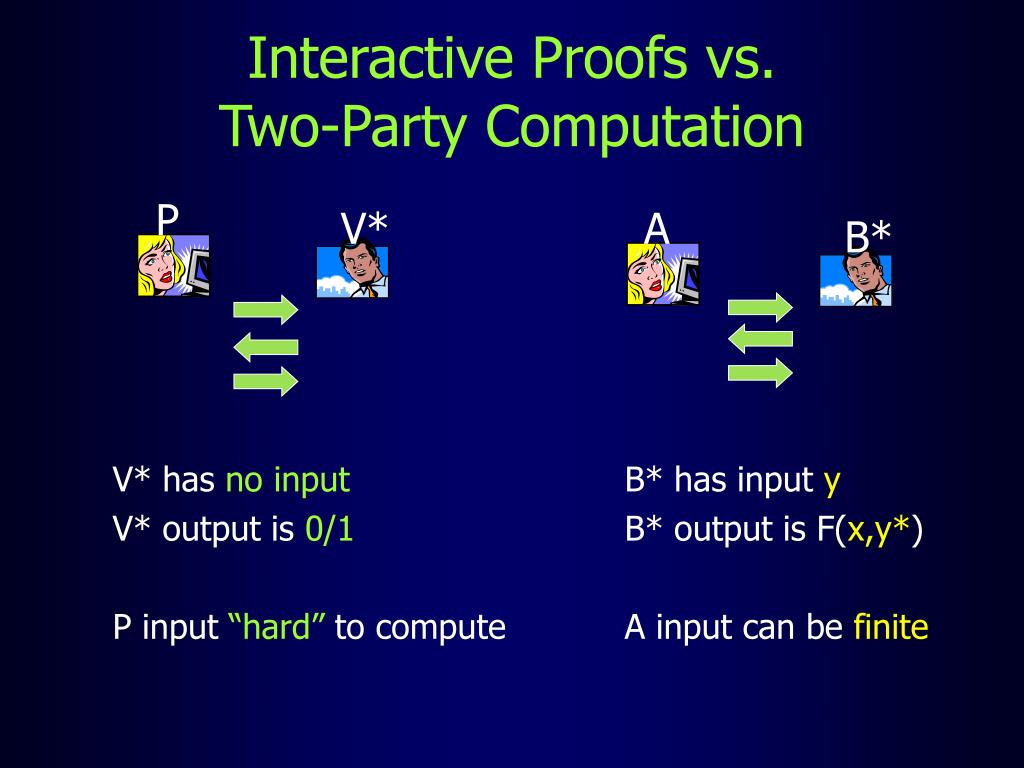 Interactive Proofs vs. Two-Party Computation

P

V*

V* has no input

V* output is 0/1

P input “hard” to compute

A

B*

B* has input y

B* output is F(x,y*)

A input can be finite